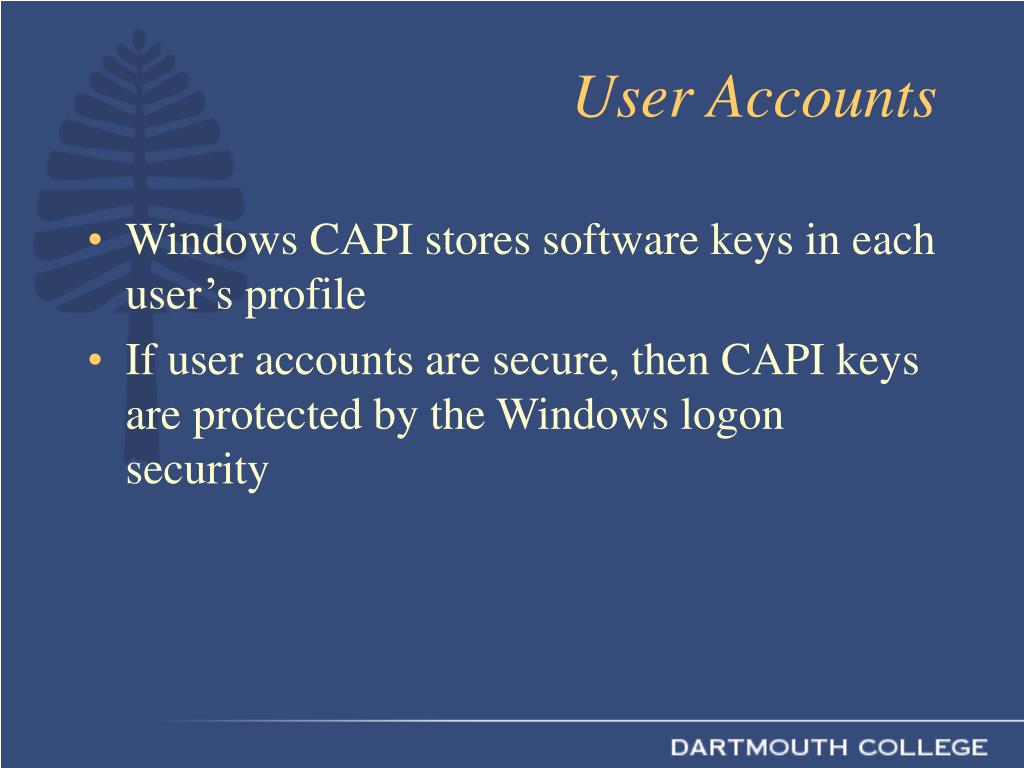 User Accounts

• Windows CAPI stores software keys in each user’s profile
• If user accounts are secure, then CAPI keys are protected by the Windows logon security

DARTMOUTH COLLEGE